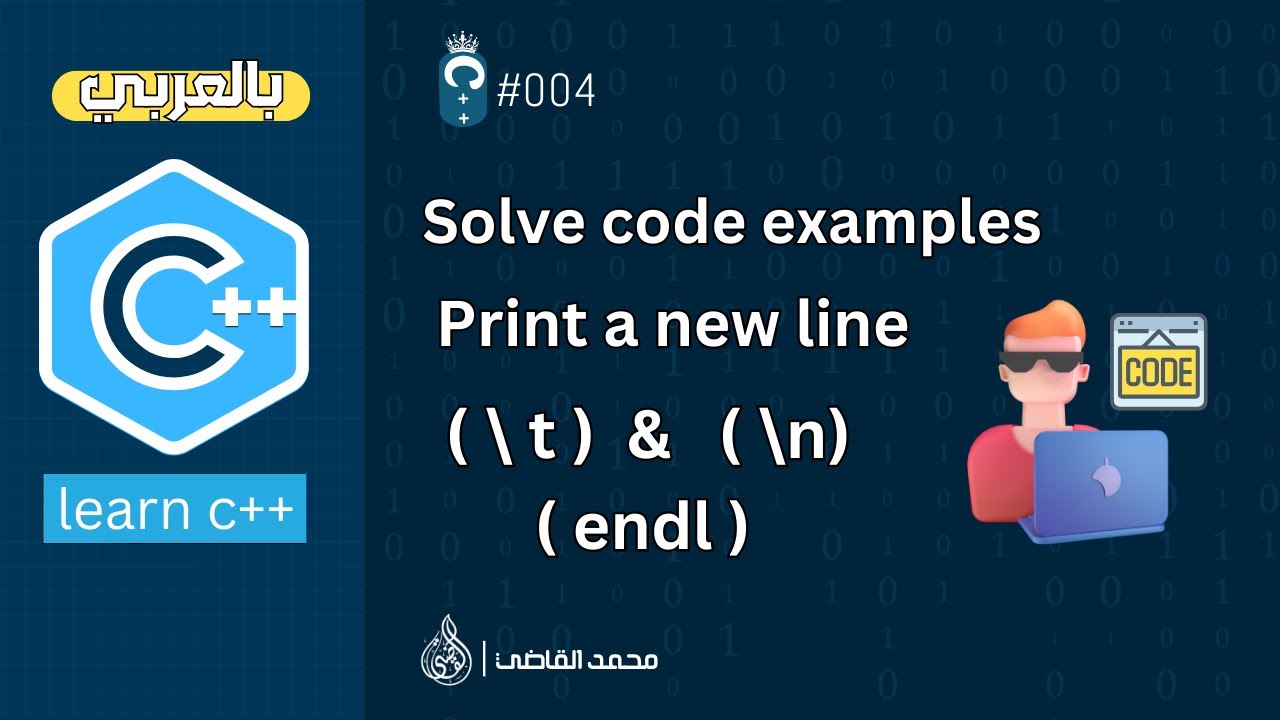 بالعربي

C++

learn c++

#004

Solve code examples

Print a new line

( \ t ) & ( \n)

( endl )

CODE

محمد القاضي